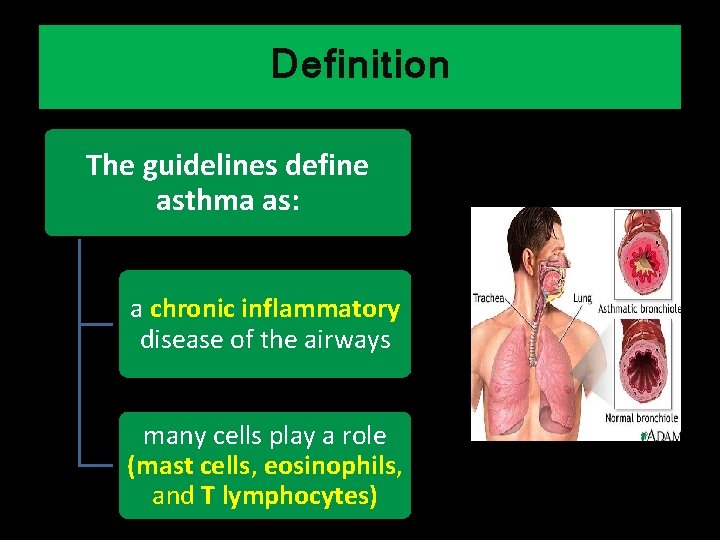 Definition

The guidelines define asthma as:

a chronic inflammatory disease of the airways

many cells play a role (mast cells, eosinophils, and T lymphocytes)

Trachea

Lung

Asthmatic bronchiole

Normal bronchiole

ADAM